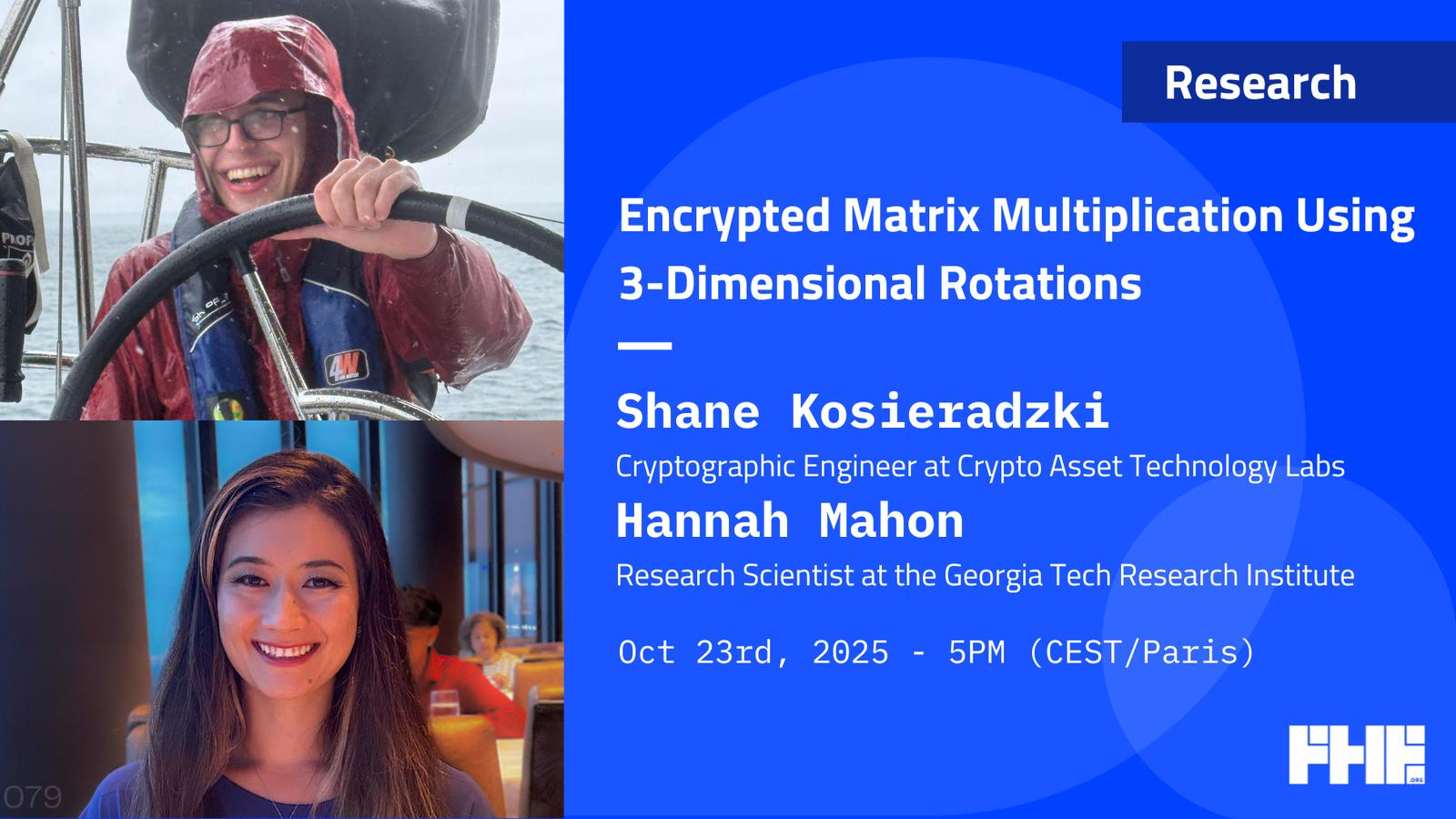 Research

Encrypted Matrix Multiplication Using 3-Dimensional Rotations

Shane Kosieradzki
Cryptographic Engineer at Crypto Asset Technology Labs

Hannah Mahon
Research Scientist at the Georgia Tech Research Institute

Oct 23rd, 2025 - 5PM (CEST/Paris)

FHE .ORG

079